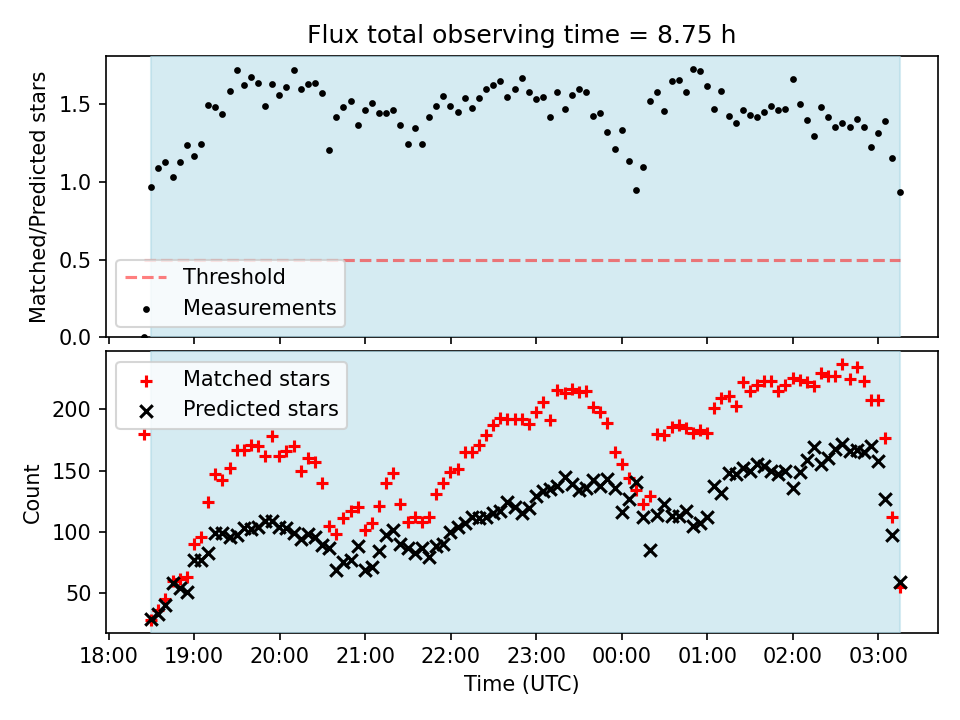 Flux total observing time = 8.75 h

Matched/Predicted stars

1.5
1.0
0.5
0.0

Threshold
Measurements

Matched stars
Predicted stars

Count

200
150
100
50

18:00
19:00
20:00
21:00
22:00
23:00
00:00
01:00
02:00
03:00

Time (UTC)